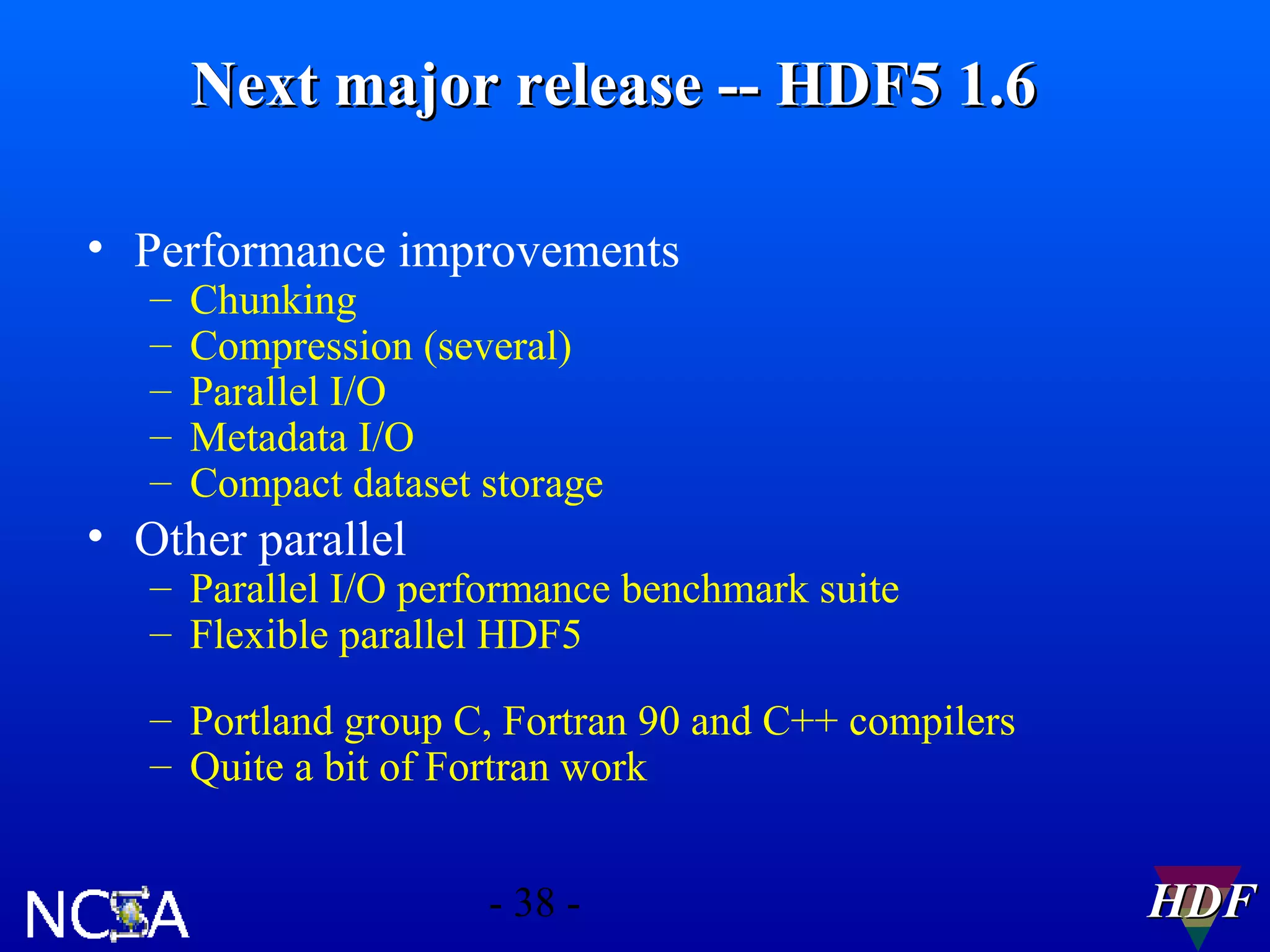 Next major release -- HDF5 1.6

• Performance improvements
– Chunking
– Compression (several)
– Parallel I/O
– Metadata I/O
– Compact dataset storage
• Other parallel
– Parallel I/O performance benchmark suite
– Flexible parallel HDF5

– Portland group C, Fortran 90 and C++ compilers
– Quite a bit of Fortran work

NCSA

- 38 -

HDF